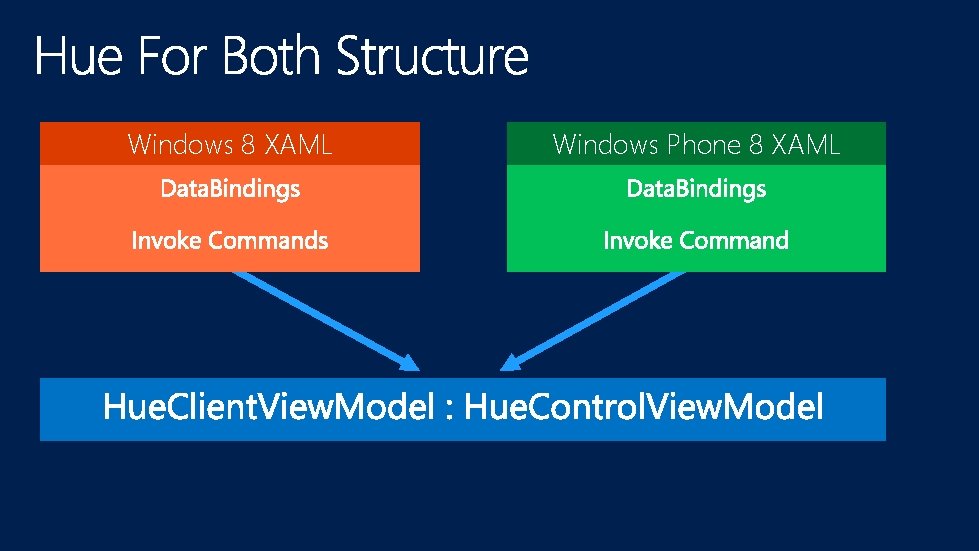 Hue For Both Structure

Windows 8 XAML

DataBindings

Invoke Commands

Windows Phone 8 XAML

DataBindings

Invoke Command

HueClientViewModel : HueControlViewModel